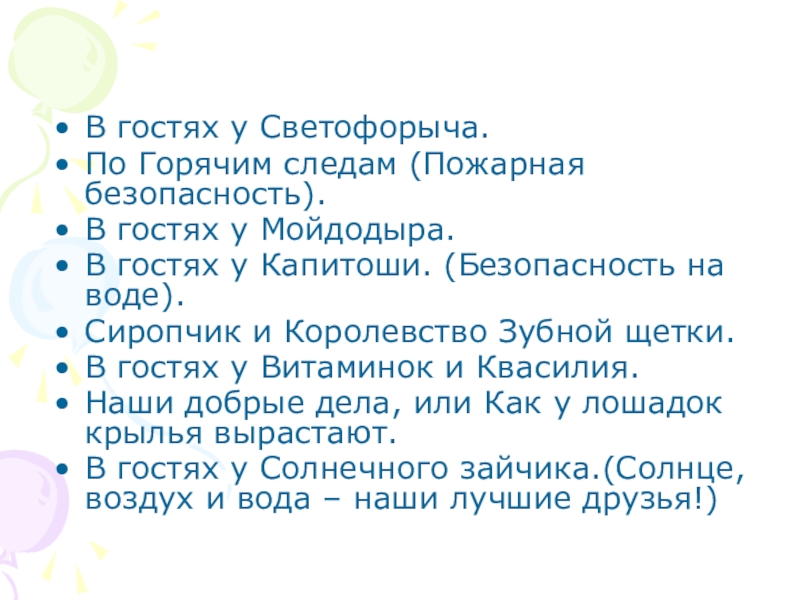 • В гостях у Светофорыча.
• По Горячим следам (Пожарная безопасность).
• В гостях у Мойдодыра.
• В гостях у Капитоши. (Безопасность на воде).
• Сиропчик и Королевство Зубной щетки.
• В гостях у Витаминок и Квасилия.
• Наши добрые дела, или Как у лошадок крылья вырастают.
• В гостях у Солнечного зайчика.(Солнце, воздух и вода – наши лучшие друзья!)